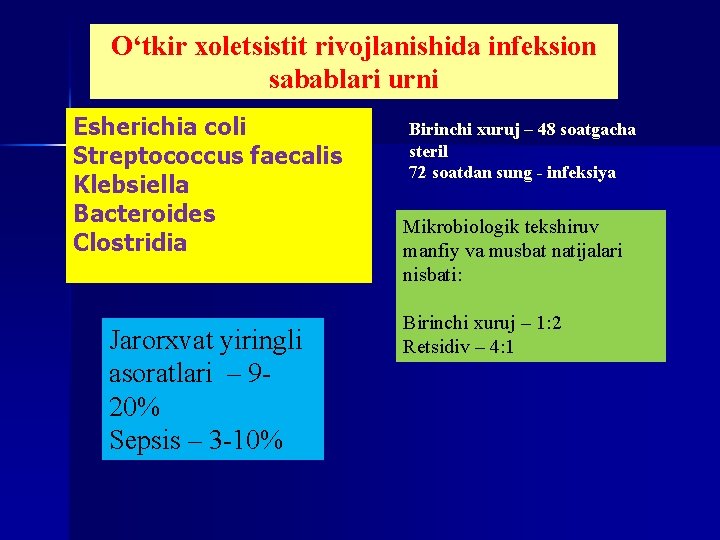 O‘tkir xoletsistit rivojlanishida infeksion sabablari urni

Esherichia coli
Streptococcus faecalis
Klebsiella
Bacteroides
Clostridia

Birinchi xuruj – 48 soatgacha steril
72 soatdan sung - infeksiya

Mikrobiologik tekshiruv manfiy va musbat natijalari nisbati:

Birinchi xuruj – 1:2
Retsidiv – 4:1

Jarorxvat yiringli asoratlari – 9-20%
Sepsis – 3-10%